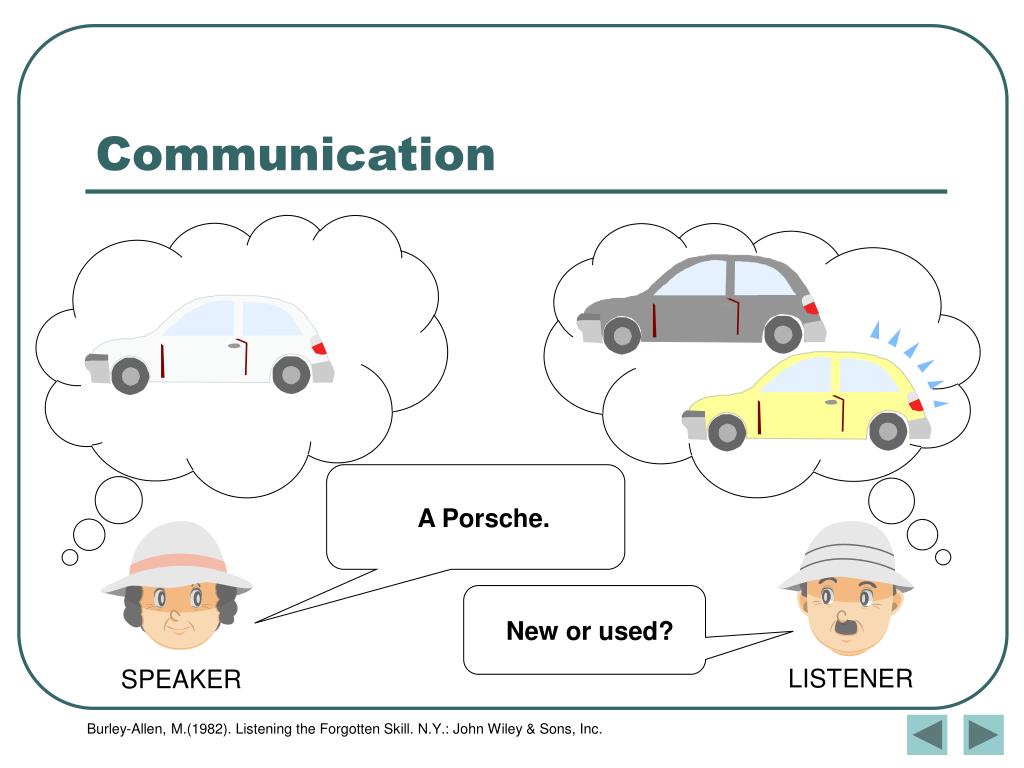 Communication

A Porsche.

New or used?

SPEAKER

LISTENER

Burley-Allen, M.(1982). Listening the Forgotten Skill. N.Y.: John Wiley & Sons, Inc.